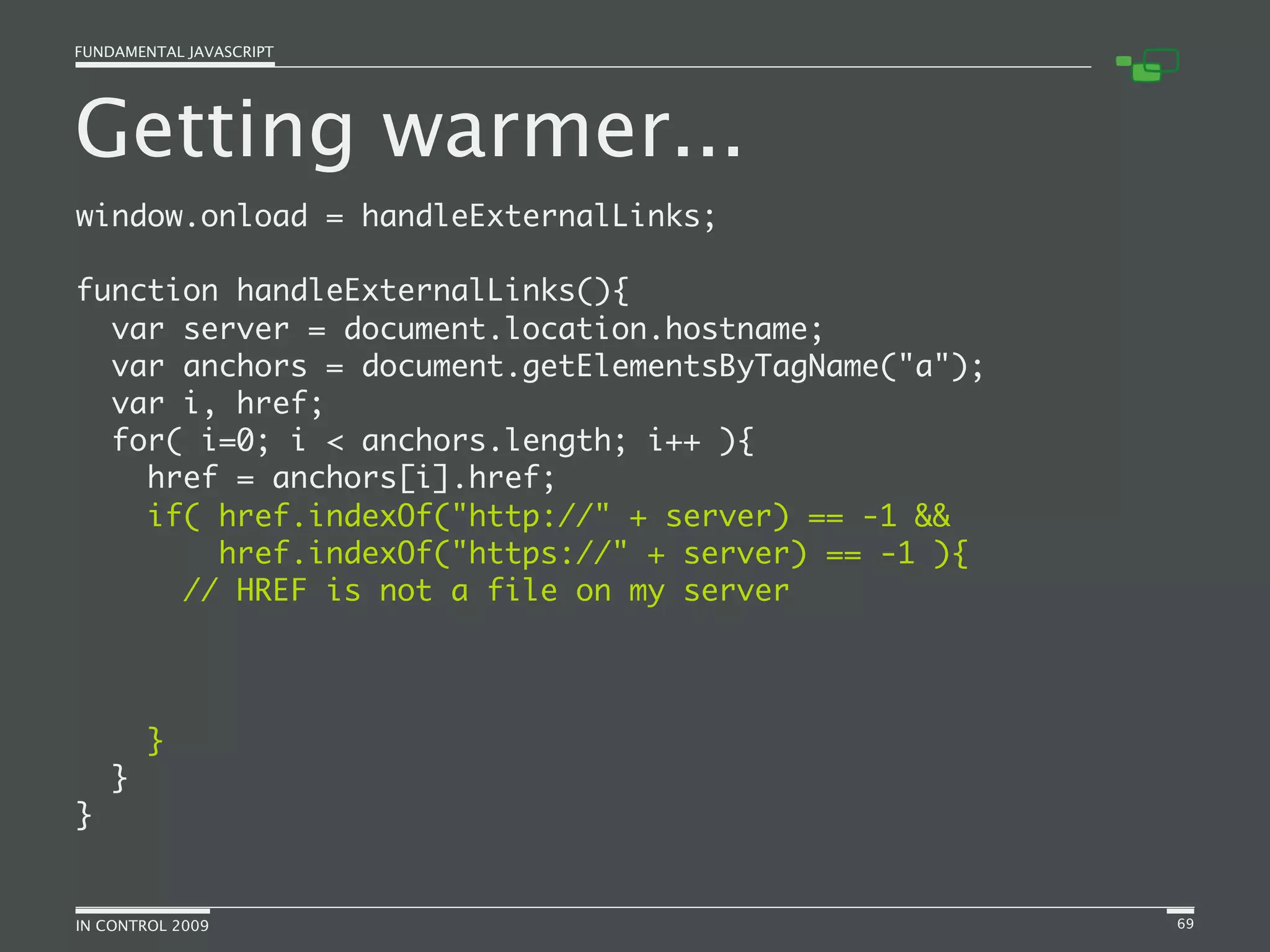 FUNDAMENTAL JAVASCRIPT

Getting warmer...

window.onload = handleExternalLinks;

function handleExternalLinks(){
  var server = document.location.hostname;
  var anchors = document.getElementsByTagName("a");
  var i, href;
  for( i=0; i < anchors.length; i++ ){
    href = anchors[i].href;
    if( href.indexOf("http://" + server) == -1 &&
        href.indexOf("https://" + server) == -1 ){
      // HREF is not a file on my server

    }
  }
}

IN CONTROL 2009

69